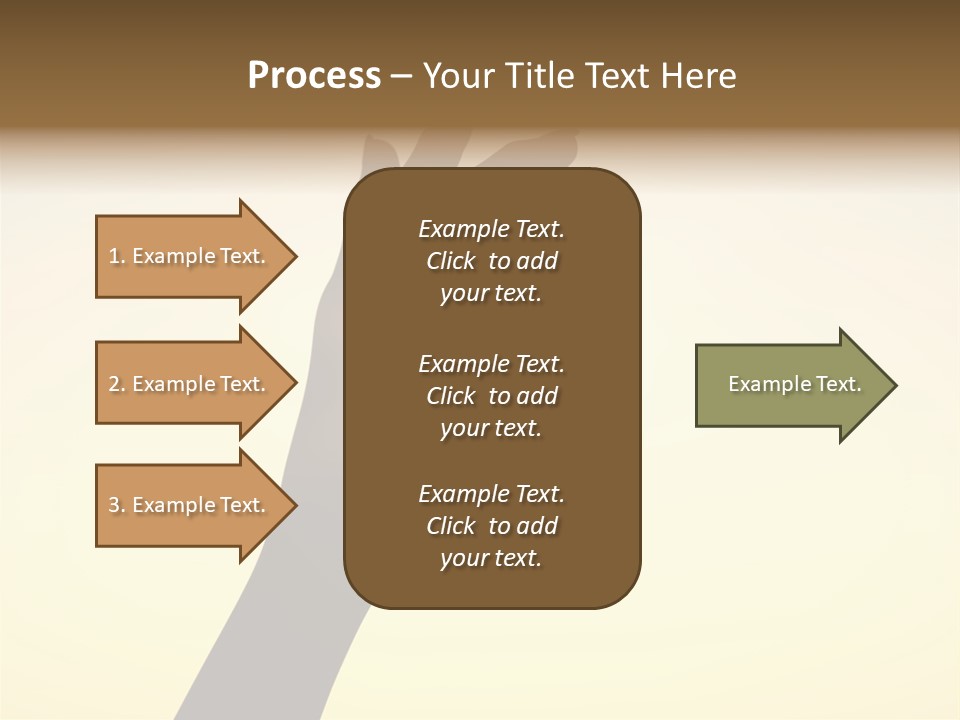 Process – Your Title Text Here

1. Example Text.

2. Example Text.

3. Example Text.

Example Text. Click to add your text.

Example Text. Click to add your text.

Example Text. Click to add your text.

Example Text.